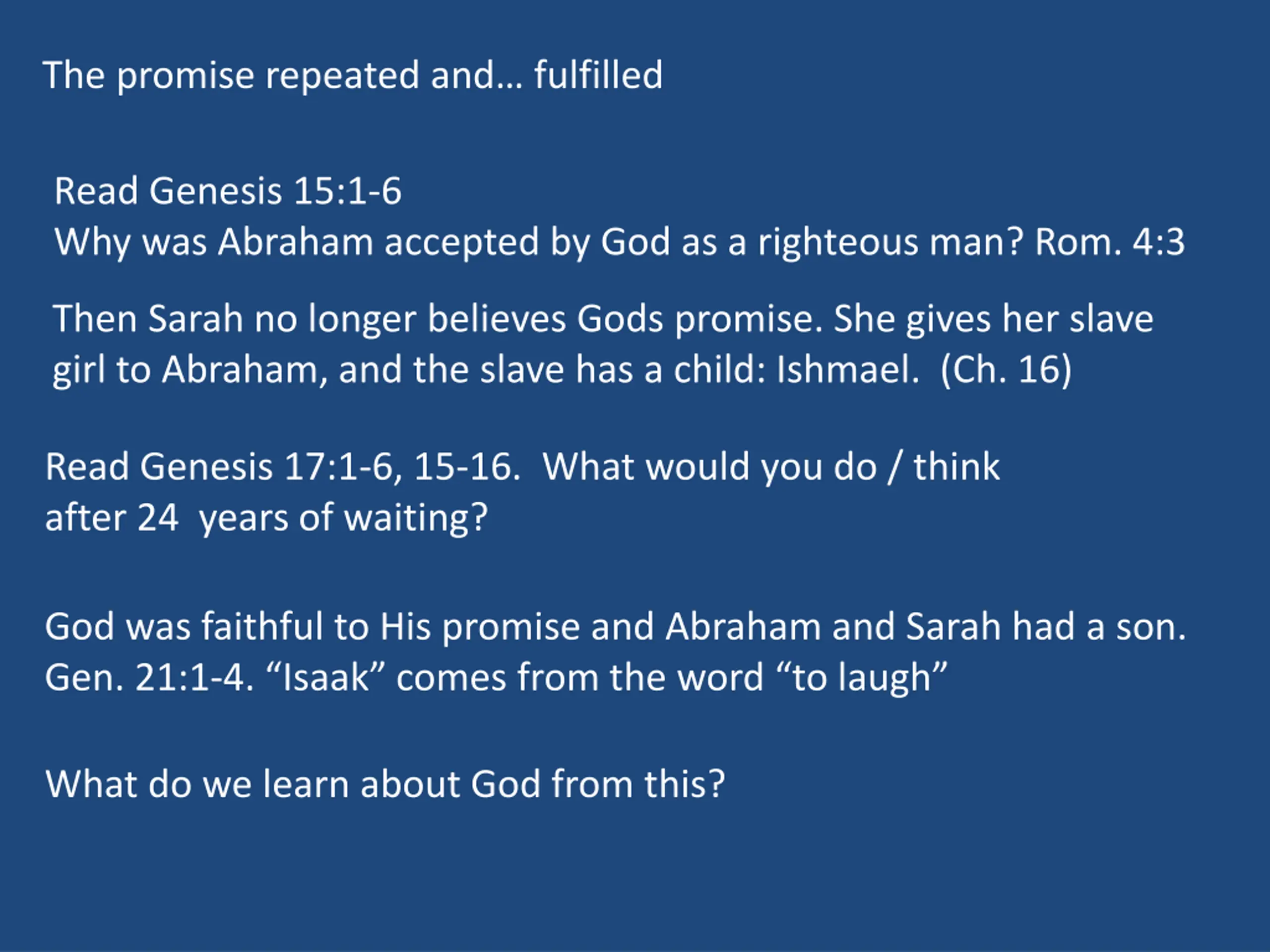 The promise repeated and… fulfilled

Read Genesis 15:1-6
Why was Abraham accepted by God as a righteous man? Rom. 4:3

Then Sarah no longer believes Gods promise. She gives her slave girl to Abraham, and the slave has a child: Ishmael. (Ch. 16)

Read Genesis 17:1-6, 15-16. What would you do / think after 24 years of waiting?

God was faithful to His promise and Abraham and Sarah had a son. Gen. 21:1-4. “Isaak” comes from the word “to laugh”

What do we learn about God from this?